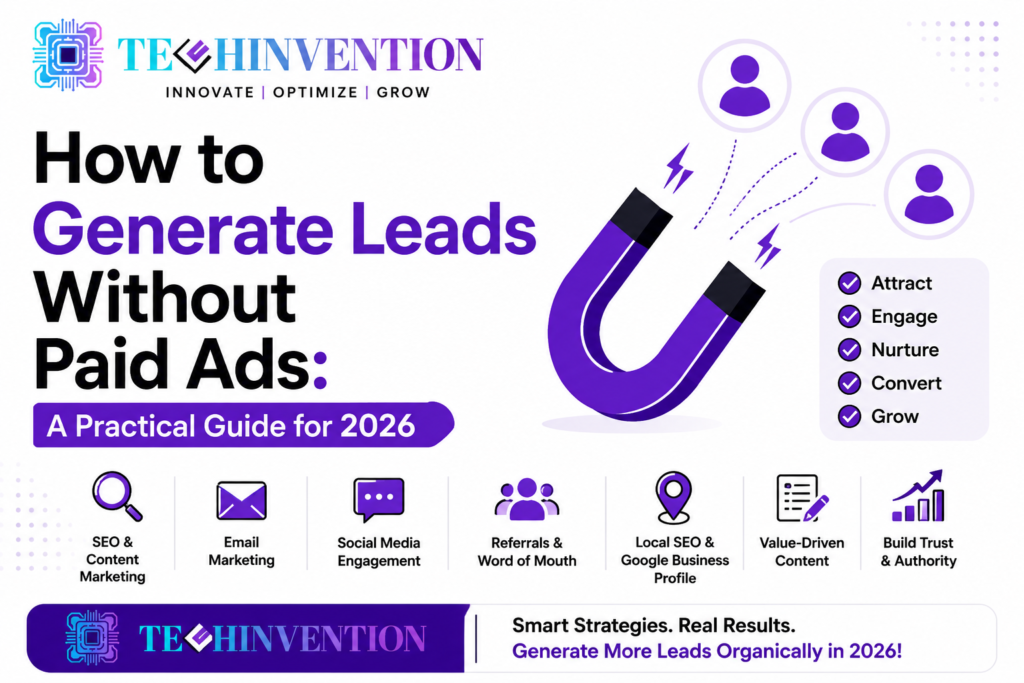 TECHINVENTION
INNOVATE | OPTIMIZE | GROW

How to Generate Leads Without Paid Ads:

A Practical Guide for 2026

Attract
Engage
Nurture
Convert
Grow

SEO & Content Marketing

Email Marketing

Social Media Engagement

Referrals & Word of Mouth

Local SEO & Google Business Profile

Value-Driven Content

Build Trust & Authority

TECHINVENTION

Smart Strategies. Real Results.
Generate More Leads Organically in 2026!